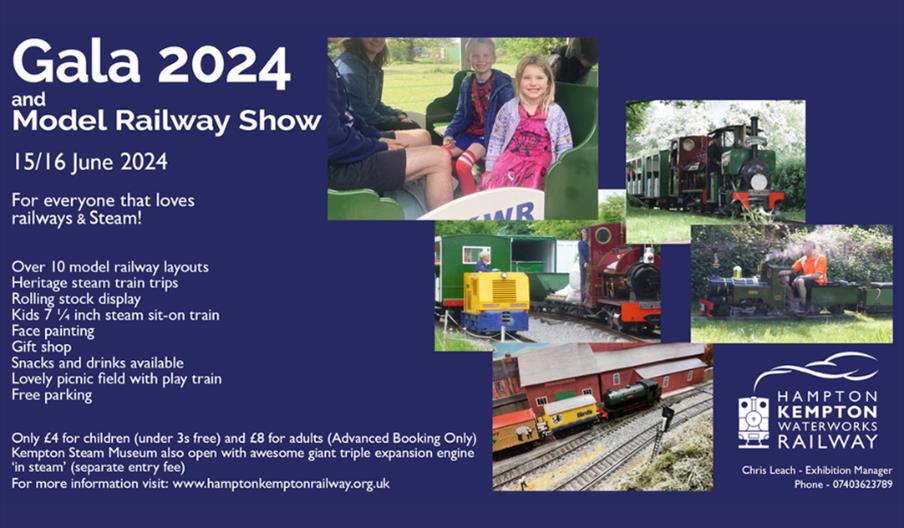 Gala 2024
and
Model Railway Show

15/16 June 2024

For everyone that loves railways & Steam!

Over 10 model railway layouts
Heritage steam train trips
Rolling stock display
Kids 7 ¼ inch steam sit-on train
Face painting
Gift shop
Snacks and drinks available
Lovely picnic field with play train
Free parking

Only £4 for children (under 3s free) and £8 for adults (Advanced Booking Only)
Kempton Steam Museum also open with awesome giant triple expansion engine 'in steam' (separate entry fee)
For more information visit: www.hamptonkemptonrailway.org.uk

HAMPTON
KEMPTON
WATERWORKS
RAILWAY

Chris Leach - Exhibition Manager
Phone - 07403623789